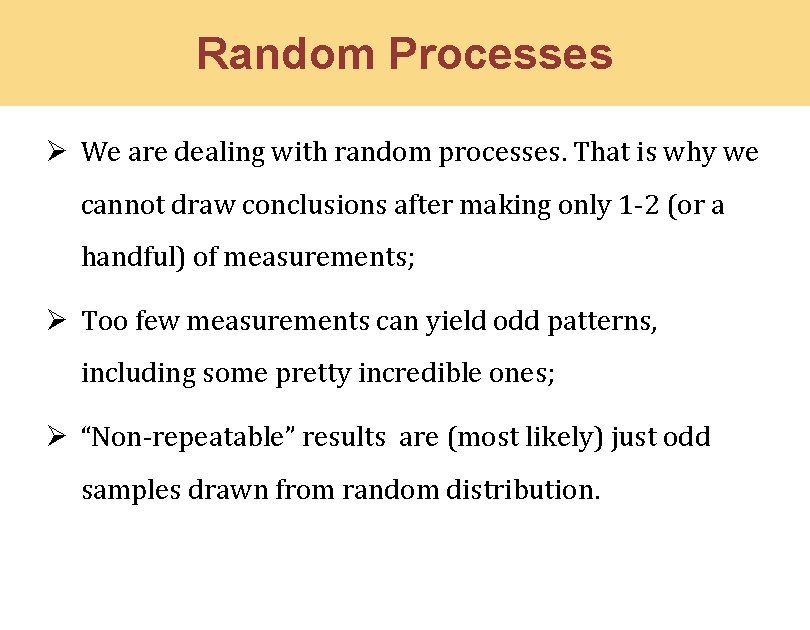 Random Processes

➢ We are dealing with random processes. That is why we cannot draw conclusions after making only 1-2 (or a handful) of measurements;

➢ Too few measurements can yield odd patterns, including some pretty incredible ones;

➢ “Non-repeatable” results are (most likely) just odd samples drawn from random distribution.